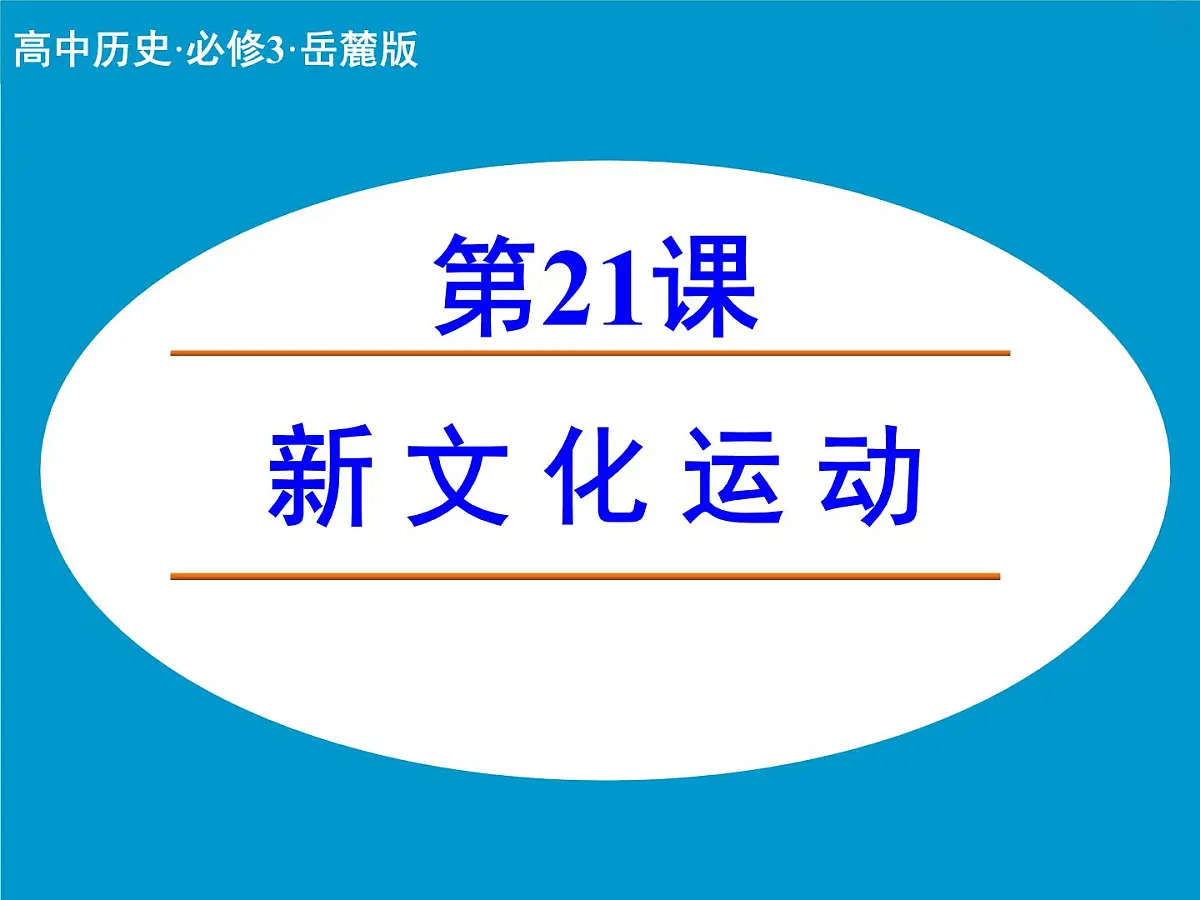 高中历史·必修3·岳麓版

第21课

新 文 化 运 动